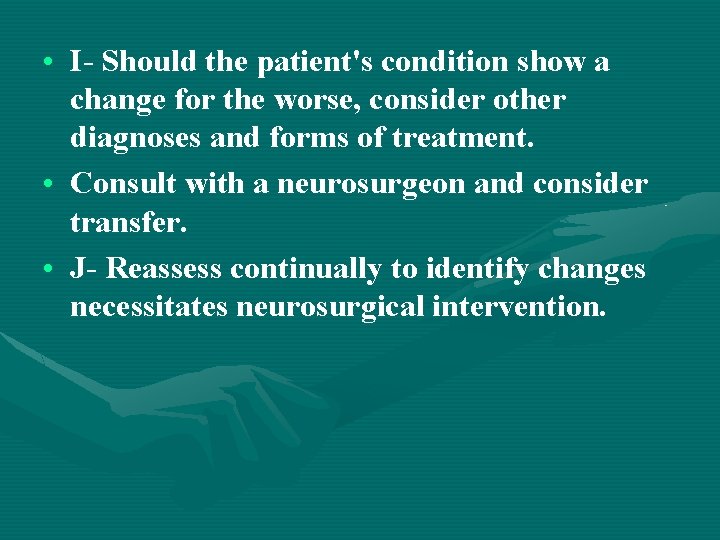 • I- Should the patient's condition show a change for the worse, consider other diagnoses and forms of treatment.

• Consult with a neurosurgeon and consider transfer.

• J- Reassess continually to identify changes necessitates neurosurgical intervention.